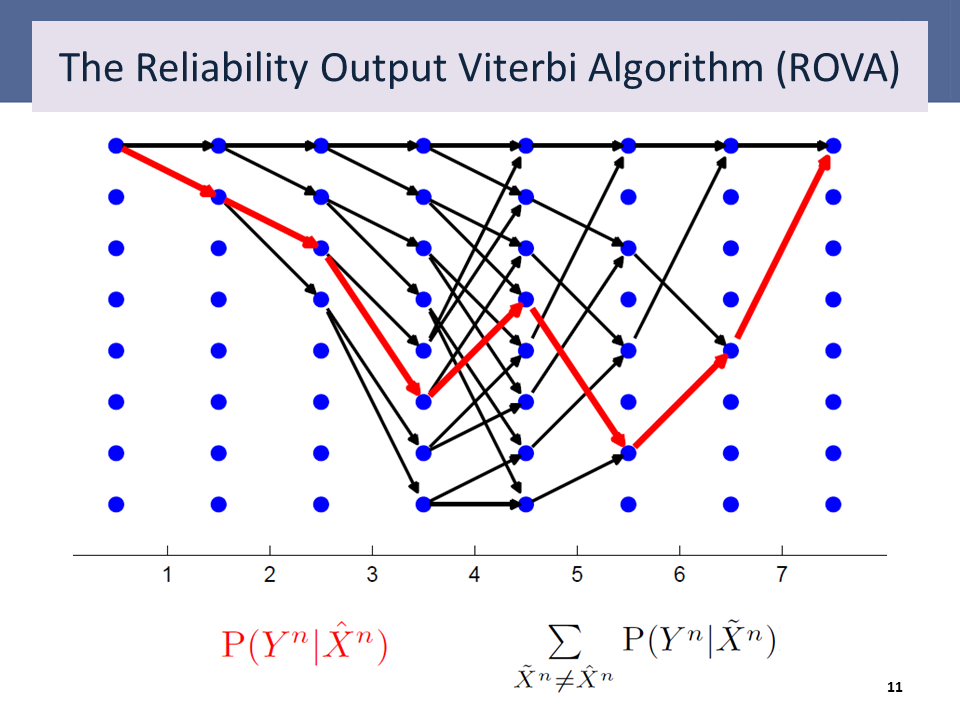 The Reliability Output Viterbi Algorithm (ROVA)

1 2 3 4 5 6 7

$\mathrm{P}(Y^n|\hat{X}^n)$

$\sum_{\tilde{X}^n \neq \hat{X}^n} \mathrm{P}(Y^n|\tilde{X}^n)$

11